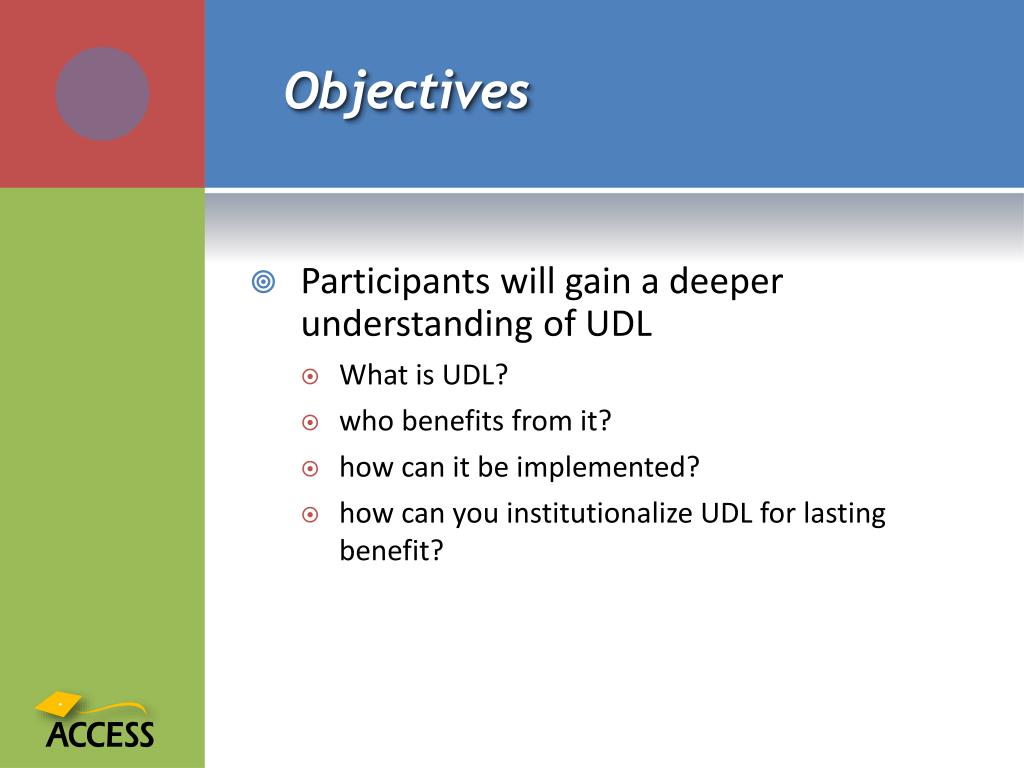 Objectives

Participants will gain a deeper understanding of UDL

What is UDL?

who benefits from it?

how can it be implemented?

how can you institutionalize UDL for lasting benefit?

ACCESS